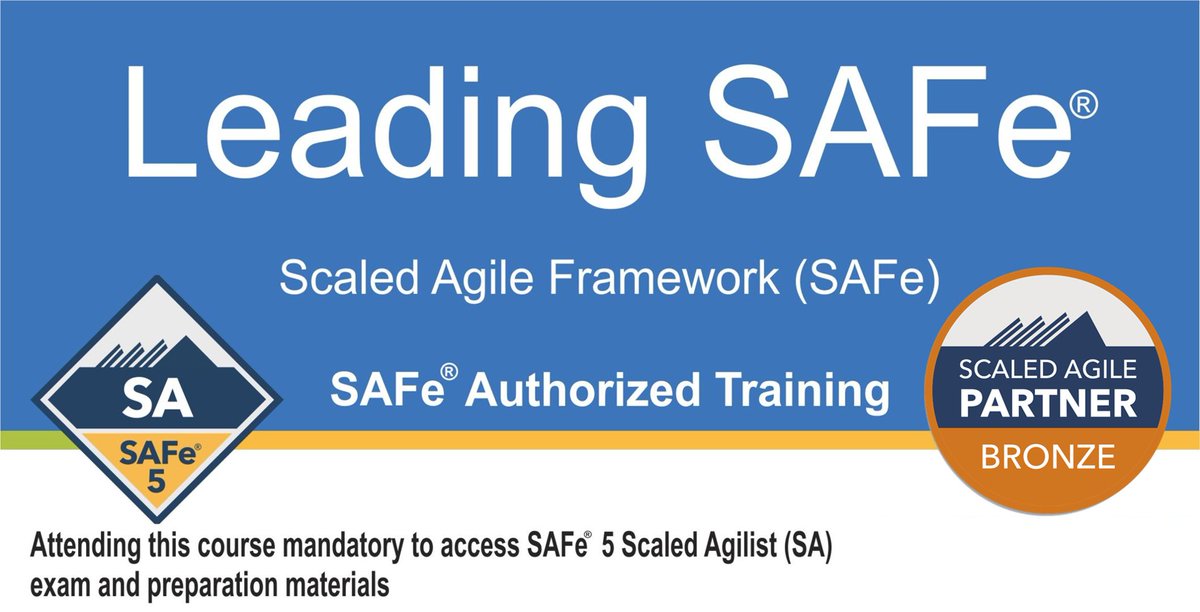 Leading SAFe®

Scaled Agile Framework (SAFe)

SA
SAFe®
5

SAFe® Authorized Training

SCALED AGILE
PARTNER
BRONZE

Attending this course mandatory to access SAFe® 5 Scaled Agilist (SA) exam and preparation materials